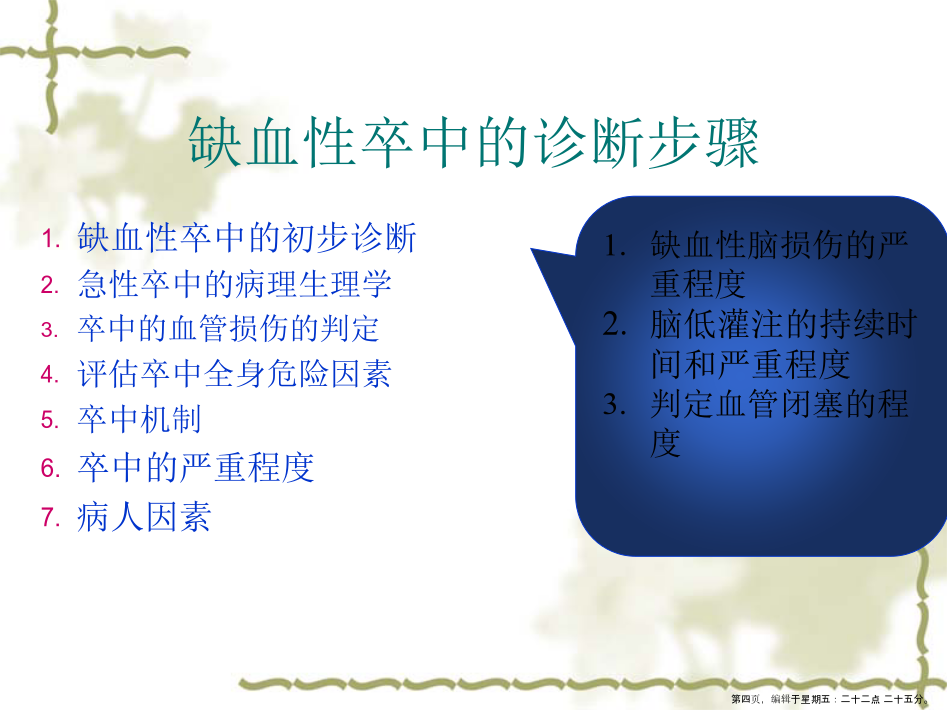 缺血性卒中的诊断步骤

1. 缺血性卒中的初步诊断
2. 急性卒中的病理生理学
3. 卒中的血管损伤的判定
4. 评估卒中全身危险因素
5. 卒中机制
6. 卒中的严重程度
7. 病人因素

1. 缺血性脑损伤的严重程度
2. 脑低灌注的持续时间和严重程度
3. 判定血管闭塞的程度

第四页，编辑于星期五：二十二点 二十五分。